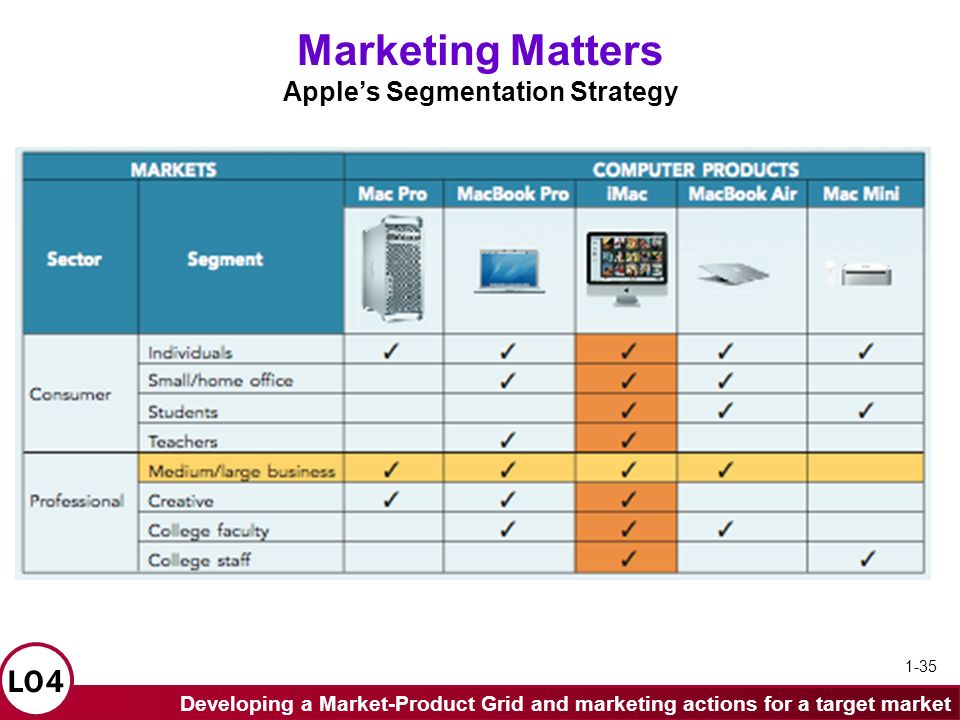 Marketing Matters
Apple's Segmentation Strategy

| MARKETS | | COMPUTER PRODUCTS | | | | |
|---|---|---|---|---|---|---|
| Sector | Segment | Mac Pro | MacBook Pro | iMac | MacBook Air | Mac Mini |
| Consumer | Individuals | ✓ | ✓ | ✓ | ✓ | ✓ |
| | Small/home office | | ✓ | ✓ | ✓ | |
| | Students | | | ✓ | ✓ | ✓ |
| | Teachers | | ✓ | ✓ | | |
| Professional | Medium/large business | ✓ | ✓ | ✓ | ✓ | |
| | Creative | ✓ | ✓ | ✓ | | |
| | College faculty | | ✓ | ✓ | ✓ | |
| | College staff | | | ✓ | | ✓ |

1-35

LO4

Developing a Market-Product Grid and marketing actions for a target market